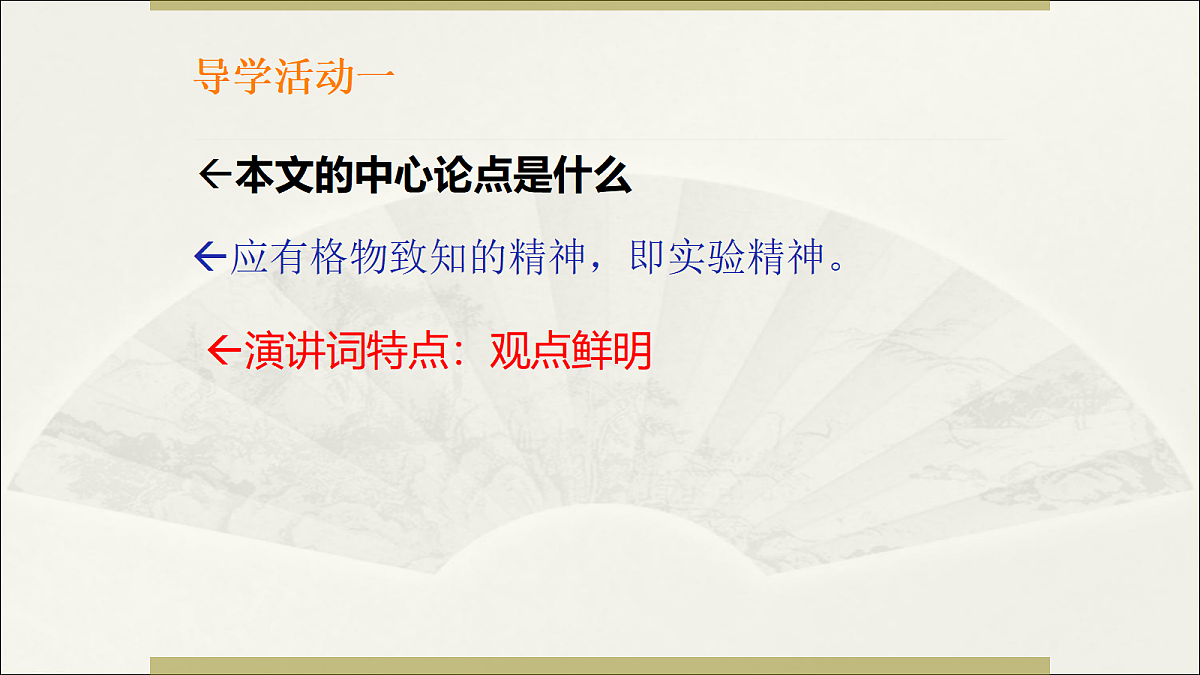 导学活动一

←本文的中心论点是什么

←应有格物致知的精神，即实验精神。

←演讲词特点：观点鲜明